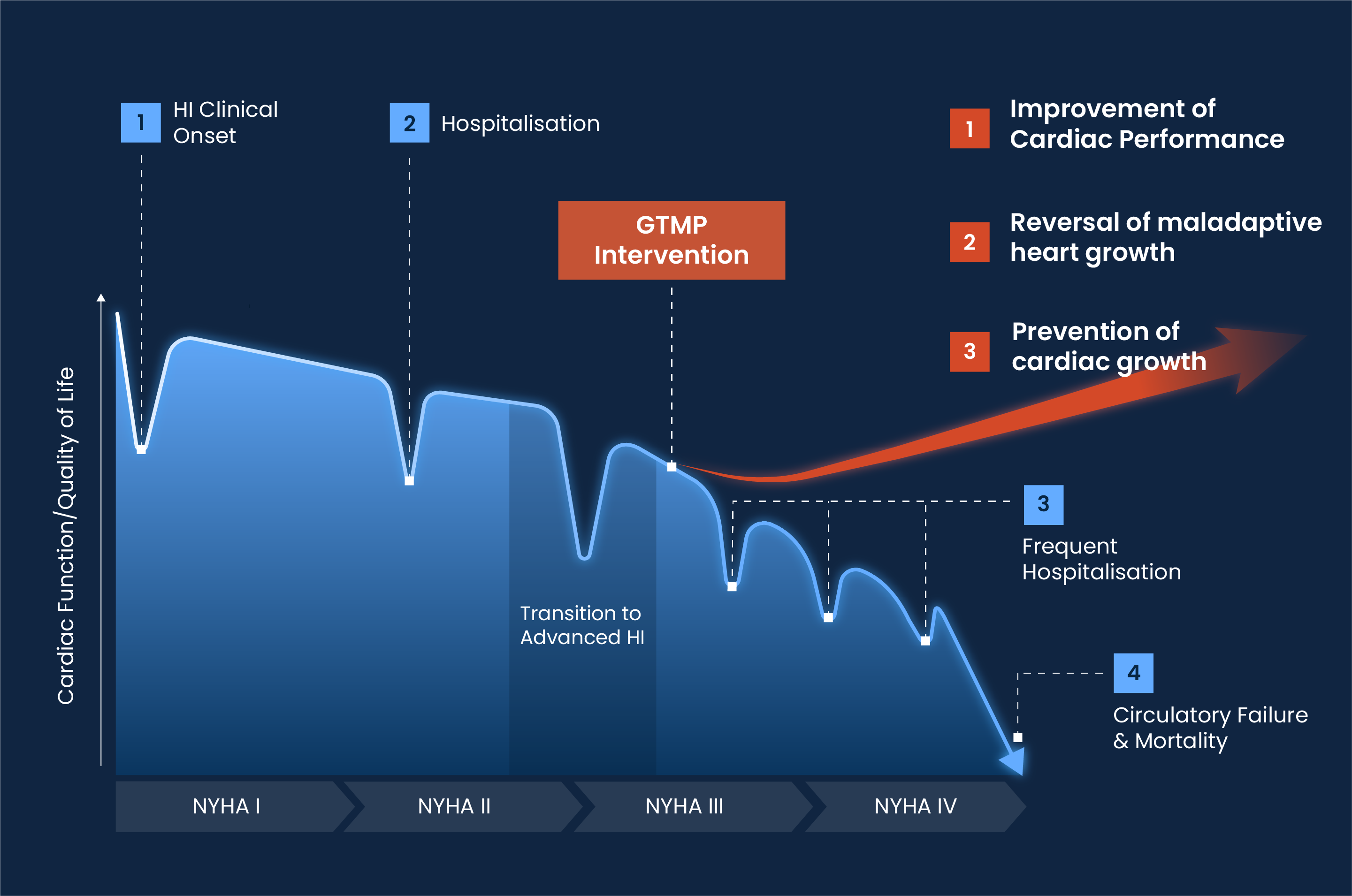 1 HI Clinical Onset

2 Hospitalisation

GTMP Intervention

1 Improvement of Cardiac Performance

2 Reversal of maladaptive heart growth

3 Prevention of cardiac growth

Cardiac Function/Quality of Life

Transition to Advanced HI

3 Frequent Hospitalisation

4 Circulatory Failure & Mortality

NYHA I

NYHA II

NYHA III

NYHA IV